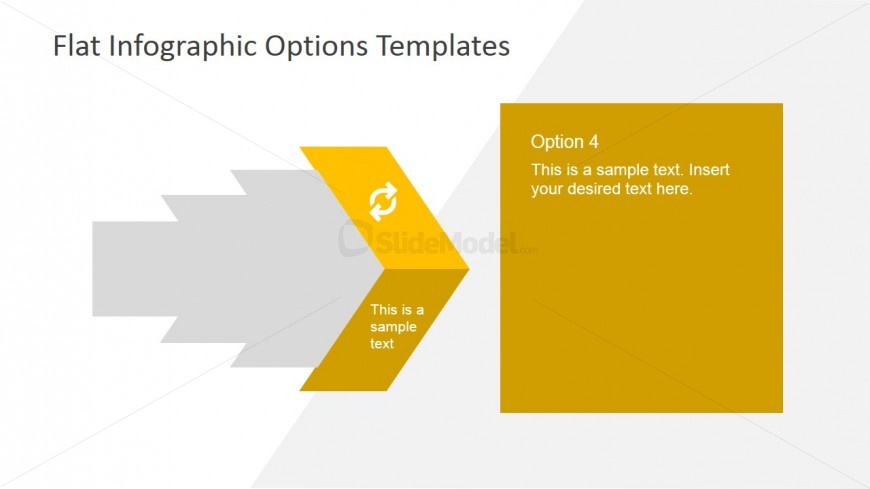 Flat Infographic Options Templates

SlideModel.com

This is a sample text

Option 4

This is a sample text. Insert your desired text here.